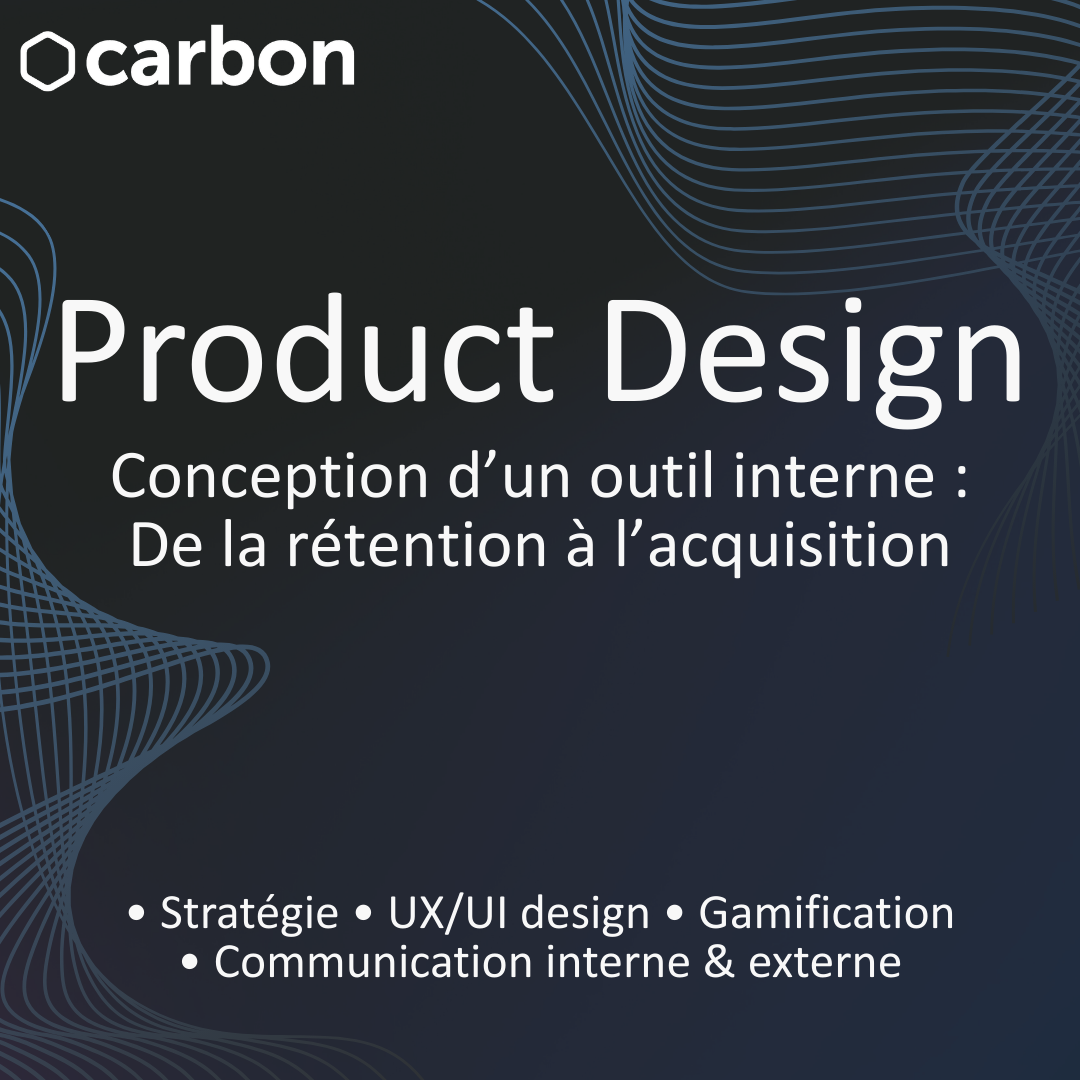 carbon

Product Design

Conception d’un outil interne :
De la rétention à l’acquisition

• Stratégie • UX/UI design • Gamification
• Communication interne & externe